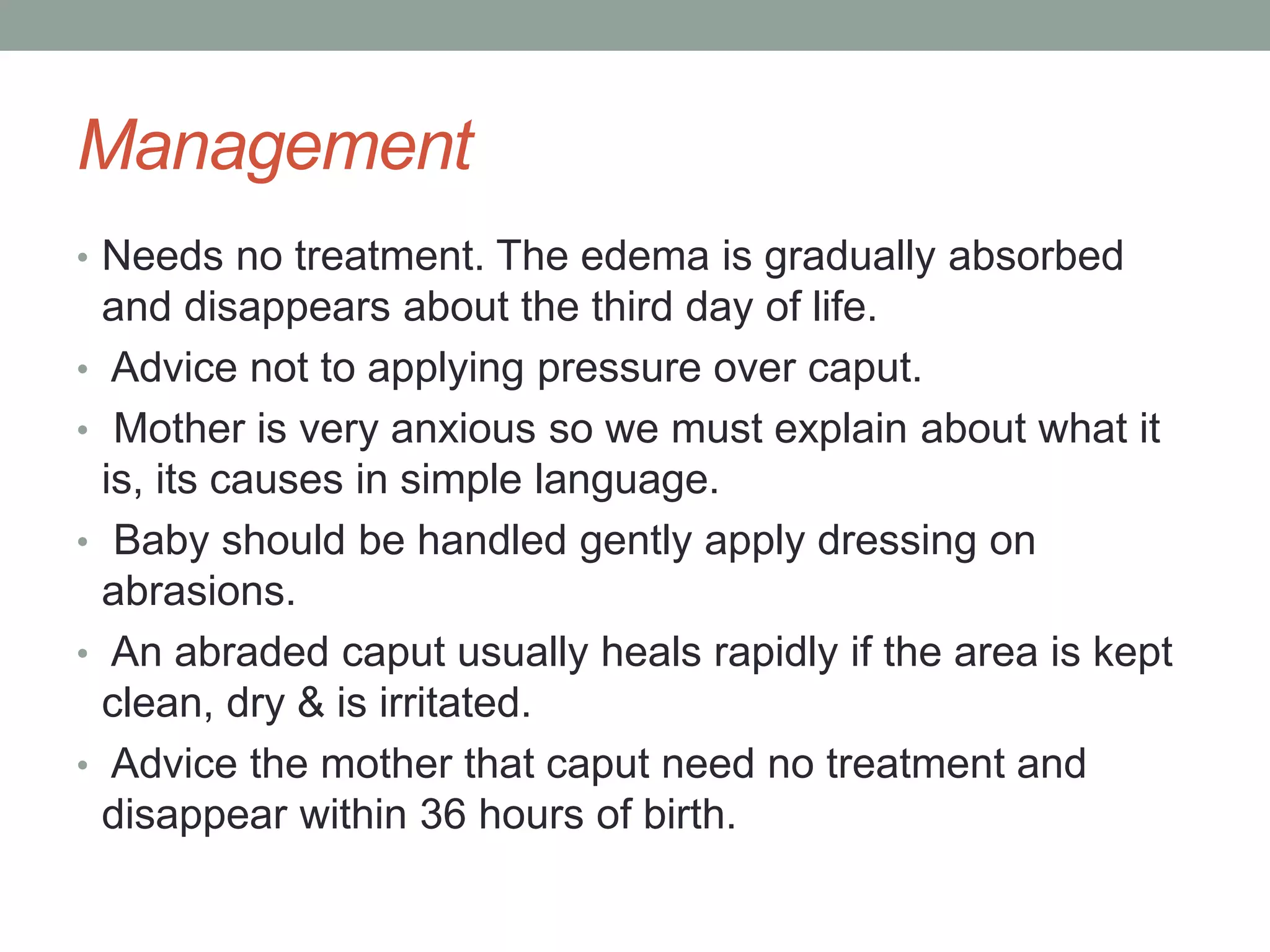 Management

• Needs no treatment. The edema is gradually absorbed and disappears about the third day of life.
• Advice not to applying pressure over caput.
• Mother is very anxious so we must explain about what it is, its causes in simple language.
• Baby should be handled gently apply dressing on abrasions.
• An abraded caput usually heals rapidly if the area is kept clean, dry & is irritated.
• Advice the mother that caput need no treatment and disappear within 36 hours of birth.